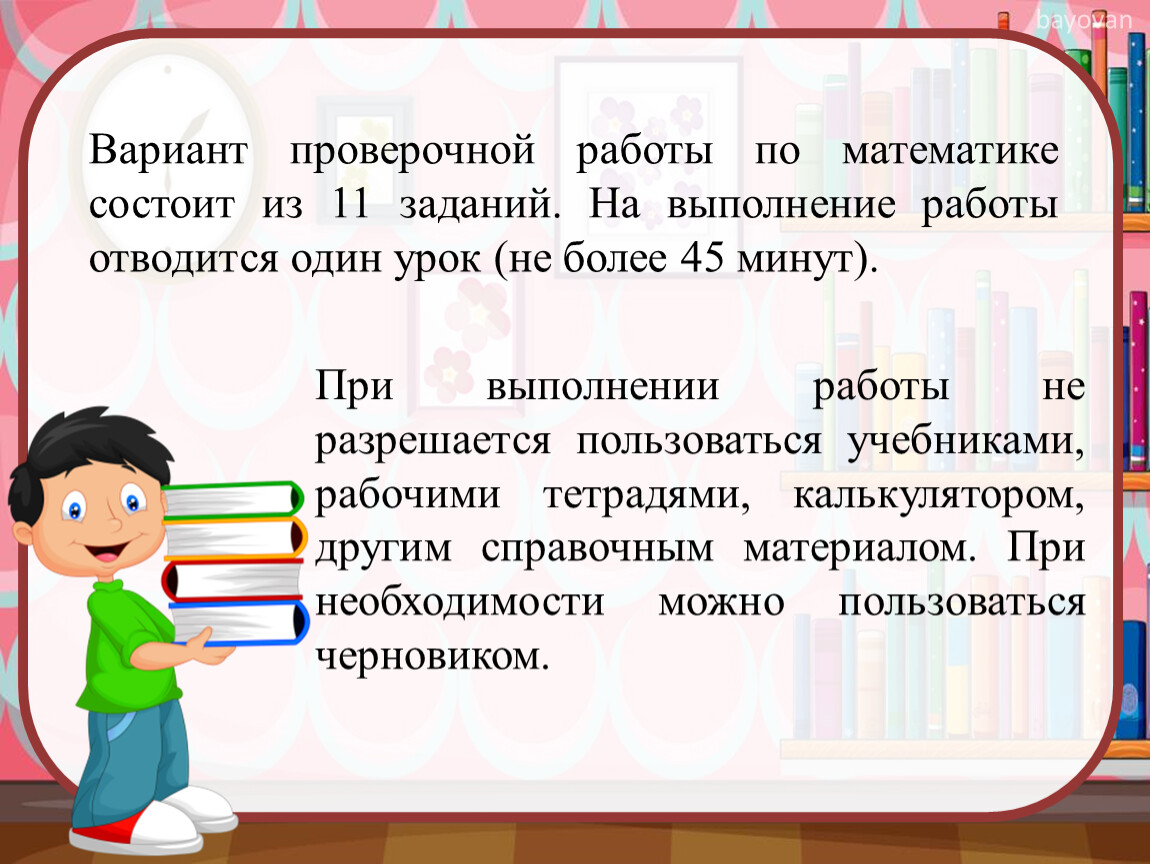 bayovan

Вариант проверочной работы по математике состоит из 11 заданий. На выполнение работы отводится один урок (не более 45 минут).

При выполнении работы не разрешается пользоваться учебниками, рабочими тетрадями, калькулятором, другим справочным материалом. При необходимости можно пользоваться черновиком.